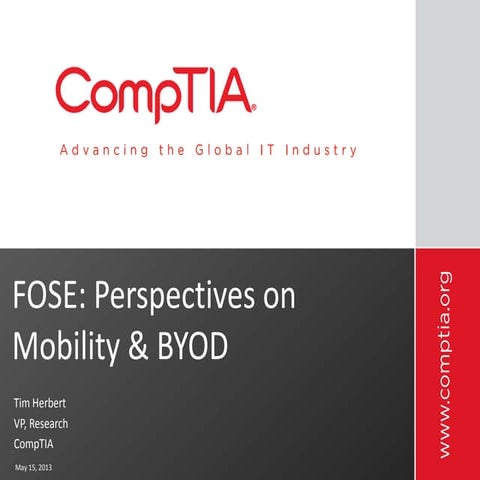 CompTIA®

Advancing the Global IT Industry

FOSE: Perspectives on Mobility & BYOD

Tim Herbert
VP, Research
CompTIA

May 15, 2013

www.comptia.org